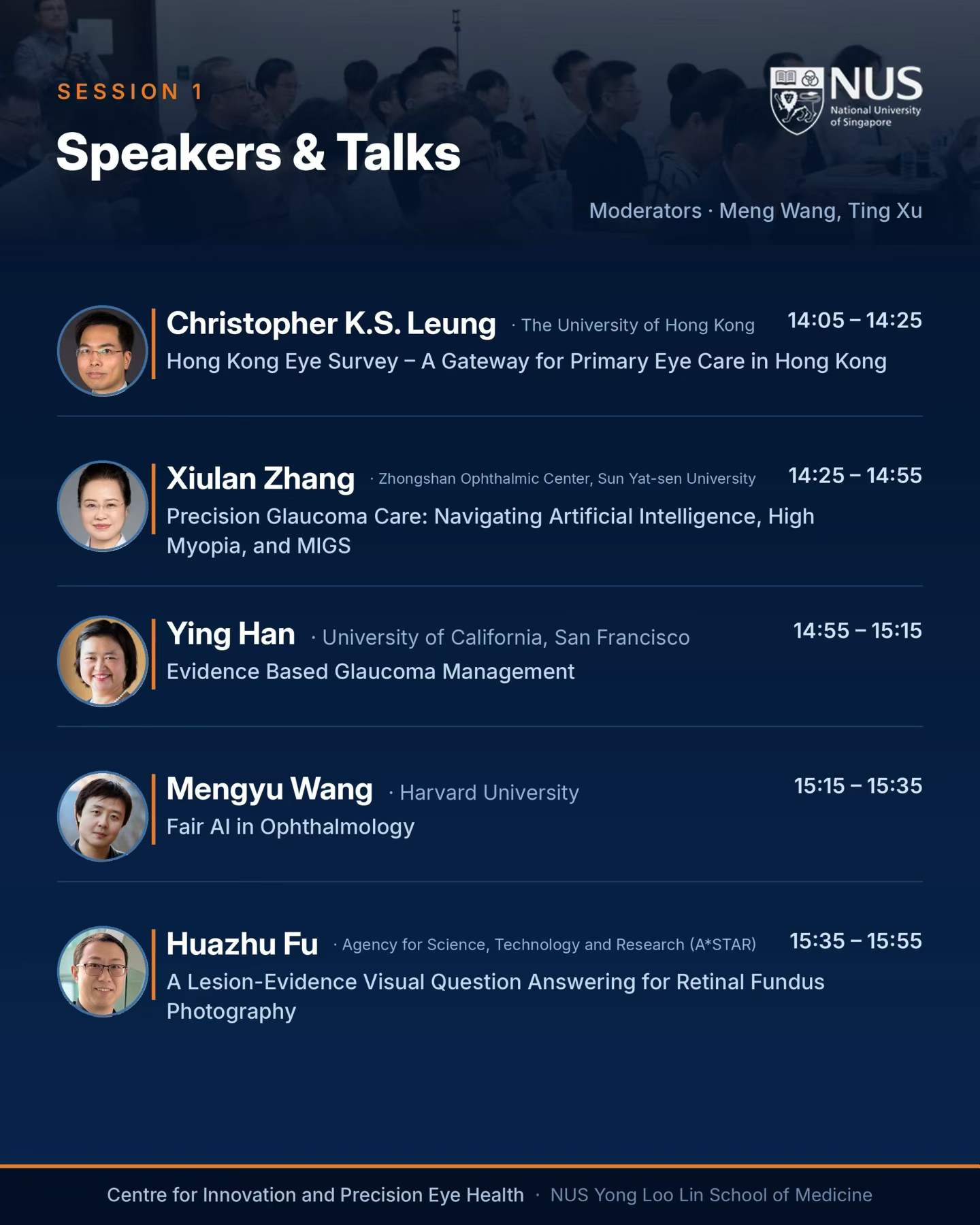 SESSION 1

Speakers & Talks

NUS National University of Singapore

Moderators · Meng Wang, Ting Xu

Christopher K.S. Leung · The University of Hong Kong 14:05 – 14:25
Hong Kong Eye Survey – A Gateway for Primary Eye Care in Hong Kong

Xiulan Zhang · Zhongshan Ophthalmic Center, Sun Yat-sen University 14:25 – 14:55
Precision Glaucoma Care: Navigating Artificial Intelligence, High Myopia, and MIGS

Ying Han · University of California, San Francisco 14:55 – 15:15
Evidence Based Glaucoma Management

Mengyu Wang · Harvard University 15:15 – 15:35
Fair AI in Ophthalmology

Huazhu Fu · Agency for Science, Technology and Research (A*STAR) 15:35 – 15:55
A Lesion-Evidence Visual Question Answering for Retinal Fundus Photography

Centre for Innovation and Precision Eye Health · NUS Yong Loo Lin School of Medicine